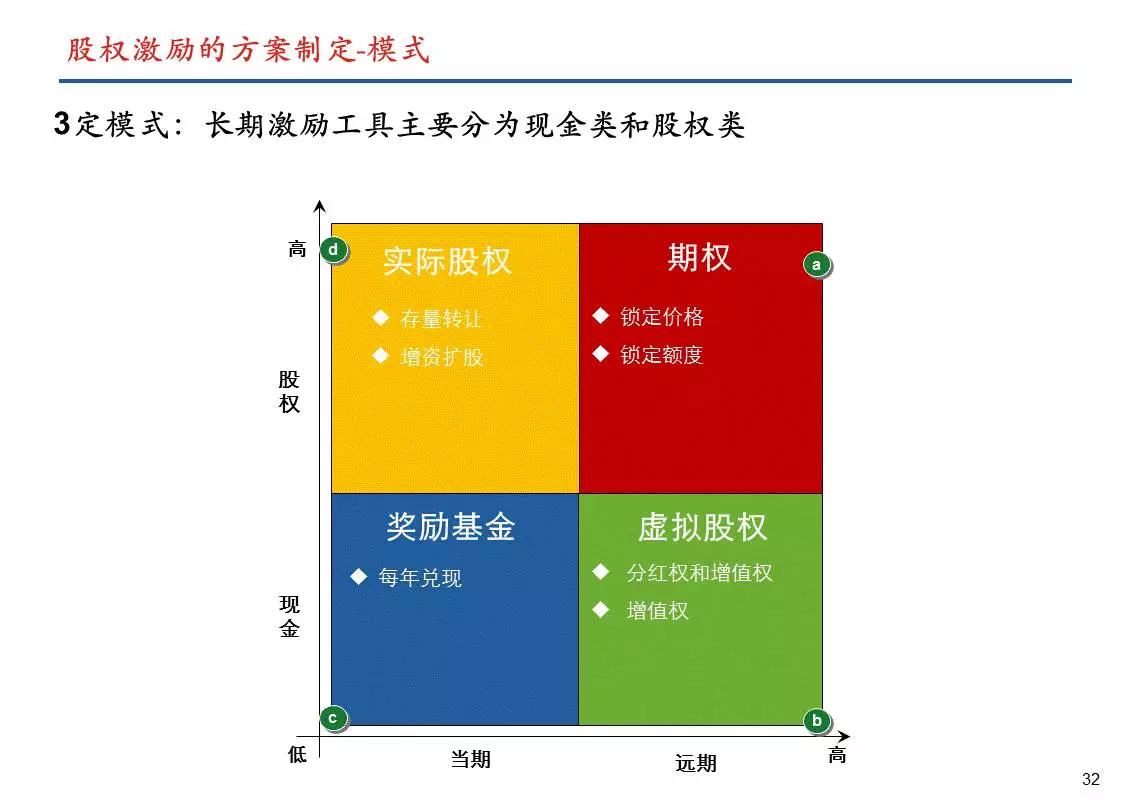 股权激励的方案制定-模式

3定模式：长期激励工具主要分为现金类和股权类

高

d

实际股权

◆ 存量转让

◆ 增资扩股

期权

a

◆ 锁定价格

◆ 锁定额度

股权

奖励基金

◆ 每年兑现

虚拟股权

◆ 分红权和增值权

◆ 增值权

现金

c

b

低

当期

远期

高

32